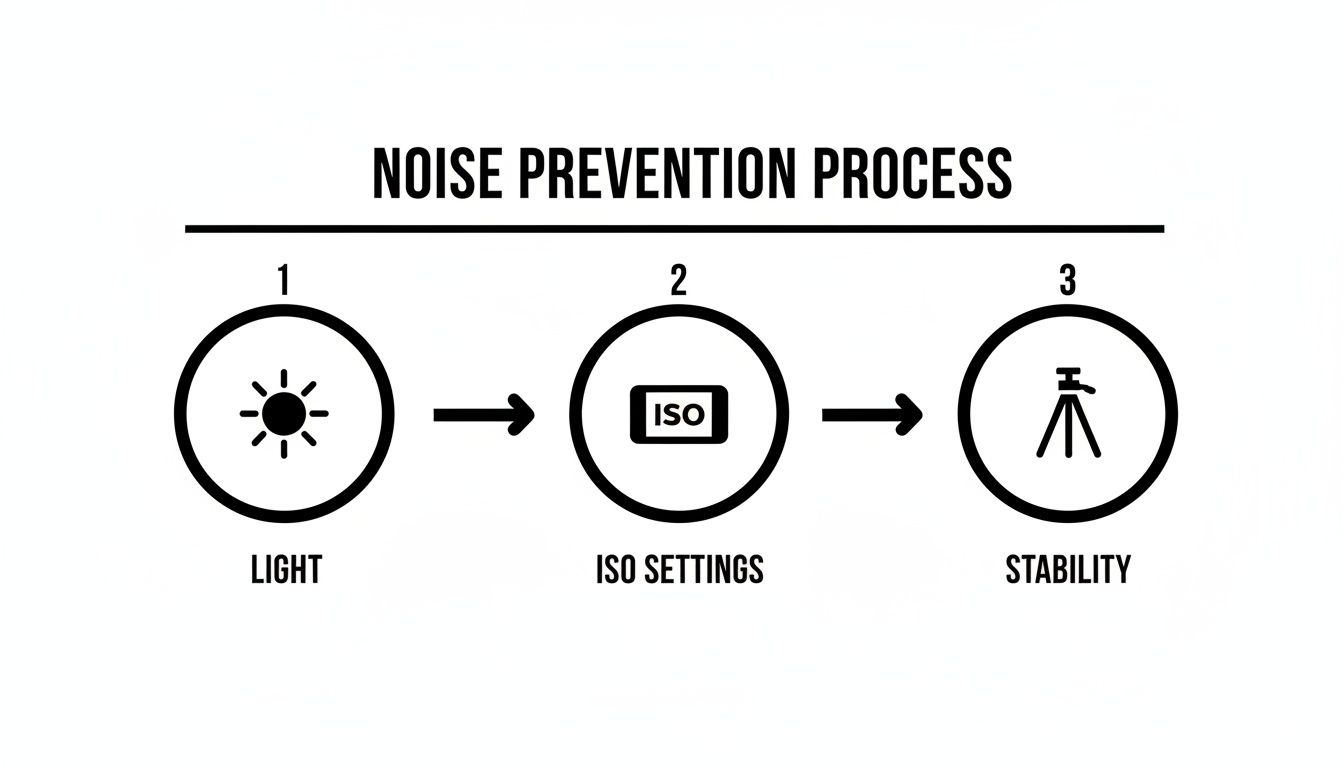 NOISE PREVENTION PROCESS

1

LIGHT

2

ISO

ISO SETTINGS

3

STABILITY